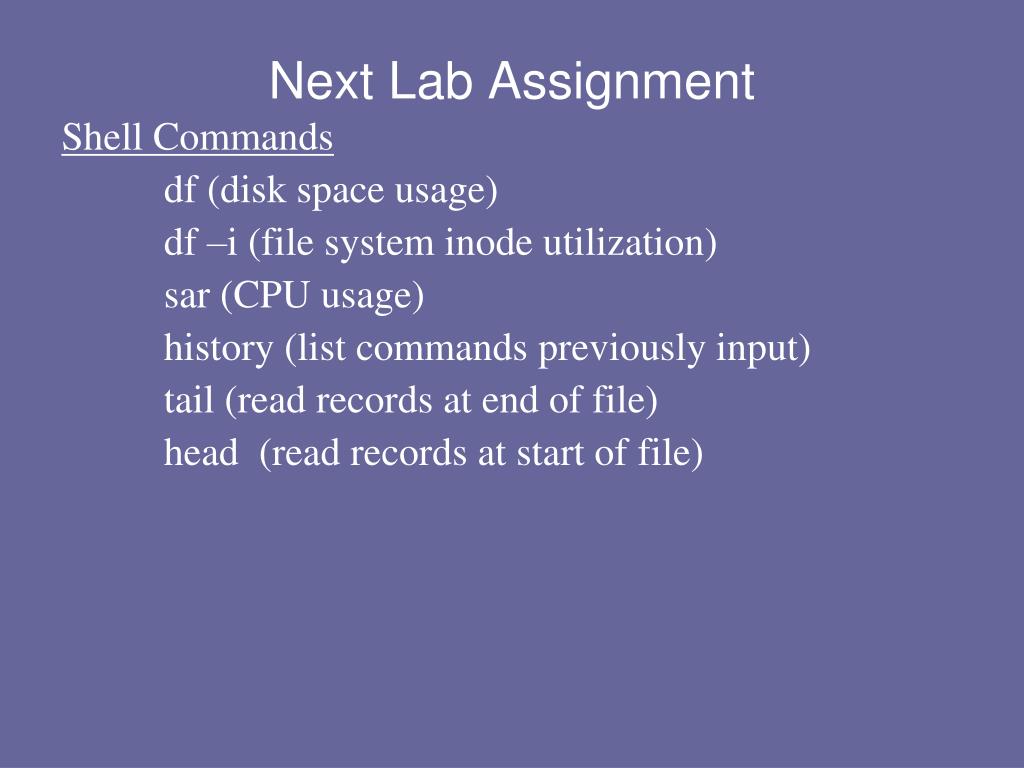 Next Lab Assignment

Shell Commands

df (disk space usage)

df –i (file system inode utilization)

sar (CPU usage)

history (list commands previously input)

tail (read records at end of file)

head  (read records at start of file)